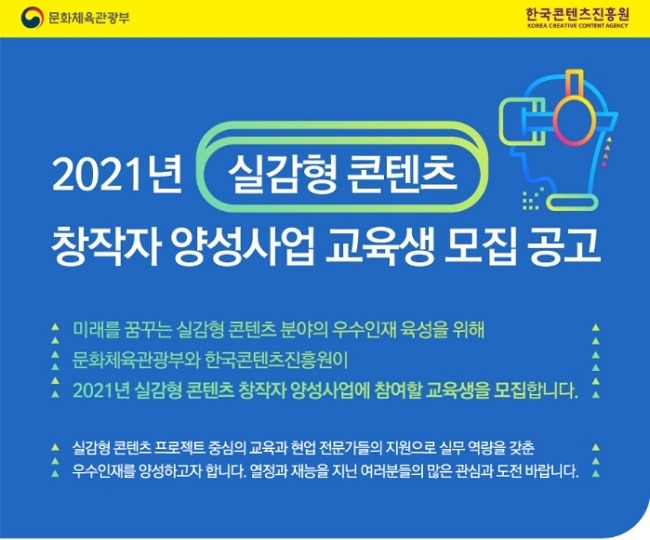 문화체육관광부

한국콘텐츠진흥원
KOREA CREATIVE CONTENT AGENCY

2021년 실감형 콘텐츠
창작자 양성사업 교육생 모집 공고

미래를 꿈꾸는 실감형 콘텐츠 분야의 우수인재 육성을 위해
문화체육관광부와 한국콘텐츠진흥원이
2021년 실감형 콘텐츠 창작자 양성사업에 참여할 교육생을 모집합니다.

실감형 콘텐츠 프로젝트 중심의 교육과 현업 전문가들의 지원으로 실무 역량을 갖춘
우수인재를 양성하고자 합니다. 열정과 재능을 지닌 여러분들의 많은 관심과 도전 바랍니다.